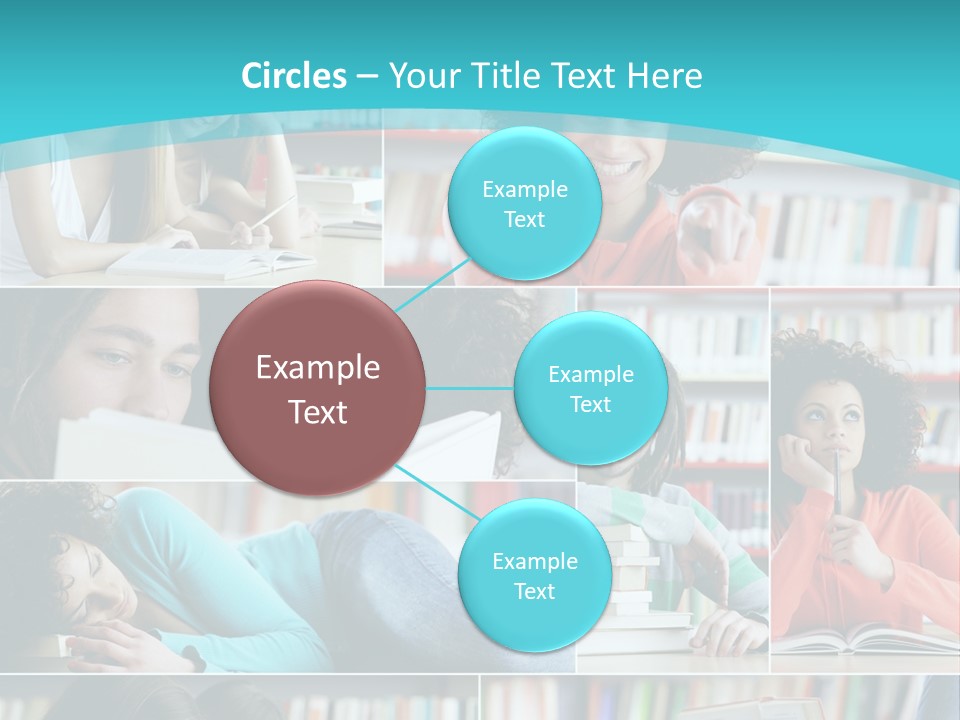 Circles – Your Title Text Here

Example Text

Example Text

Example Text

Example Text